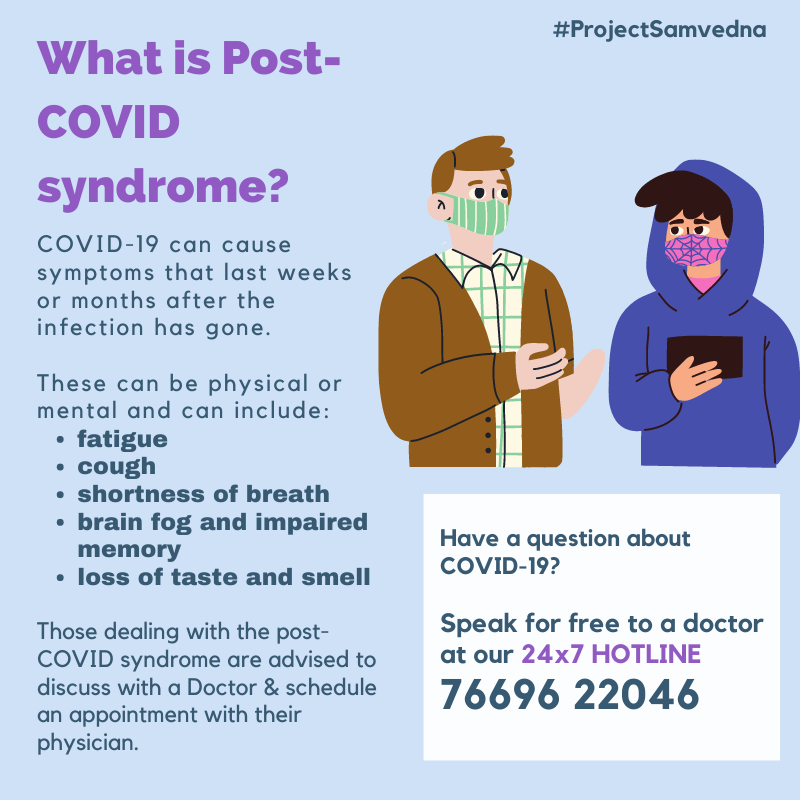 #ProjectSamvedna

What is Post-COVID syndrome?

COVID-19 can cause symptoms that last weeks or months after the infection has gone.

These can be physical or mental and can include:
- fatigue
- cough
- shortness of breath
- brain fog and impaired memory
- loss of taste and smell

Those dealing with the post-COVID syndrome are advised to discuss with a Doctor & schedule an appointment with their physician.

Have a question about COVID-19?

Speak for free to a doctor at our 24x7 HOTLINE
76696 22046